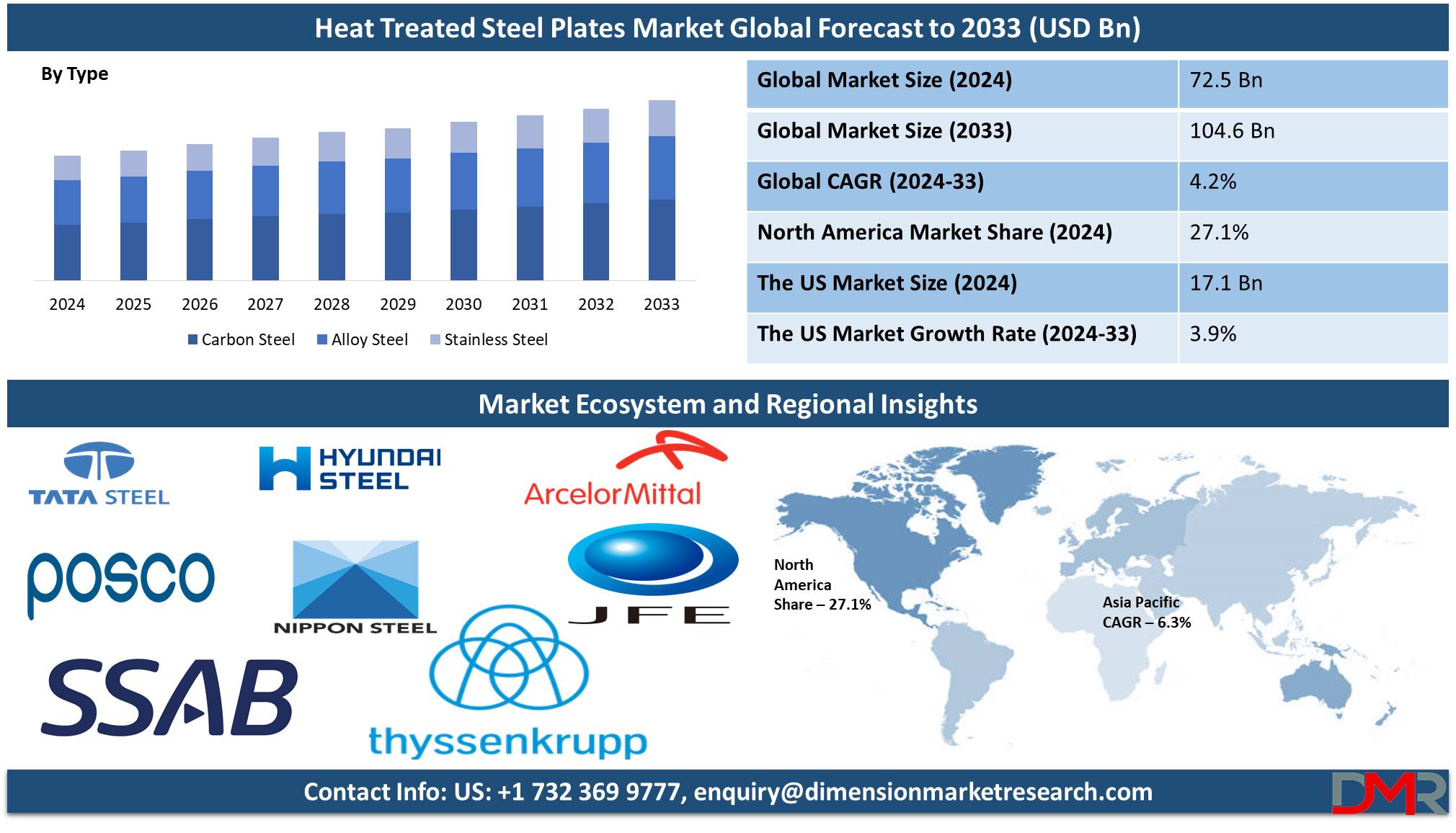 Heat Treated Steel Plates Market Global Forecast to 2033 (USD Bn)

By Type

2024 2025 2026 2027 2028 2029 2030 2031 2032 2033

Carbon Steel Alloy Steel Stainless Steel

| Global Market Size (2024) | 72.5 Bn |
|---|---|
| Global Market Size (2033) | 104.6 Bn |
| Global CAGR (2024-33) | 4.2% |
| North America Market Share (2024) | 27.1% |
| The US Market Size (2024) | 17.1 Bn |
| The US Market Growth Rate (2024-33) | 3.9% |

Market Ecosystem and Regional Insights

TATA STEEL

HYUNDAI STEEL

ArcelorMittal

posco

NIPPON STEEL

JFE

SSAB

thyssenkrupp

North America Share – 27.1%

Asia Pacific CAGR – 6.3%

Contact Info: US: +1 732 369 9777, enquiry@dimensionmarketresearch.com

DMR